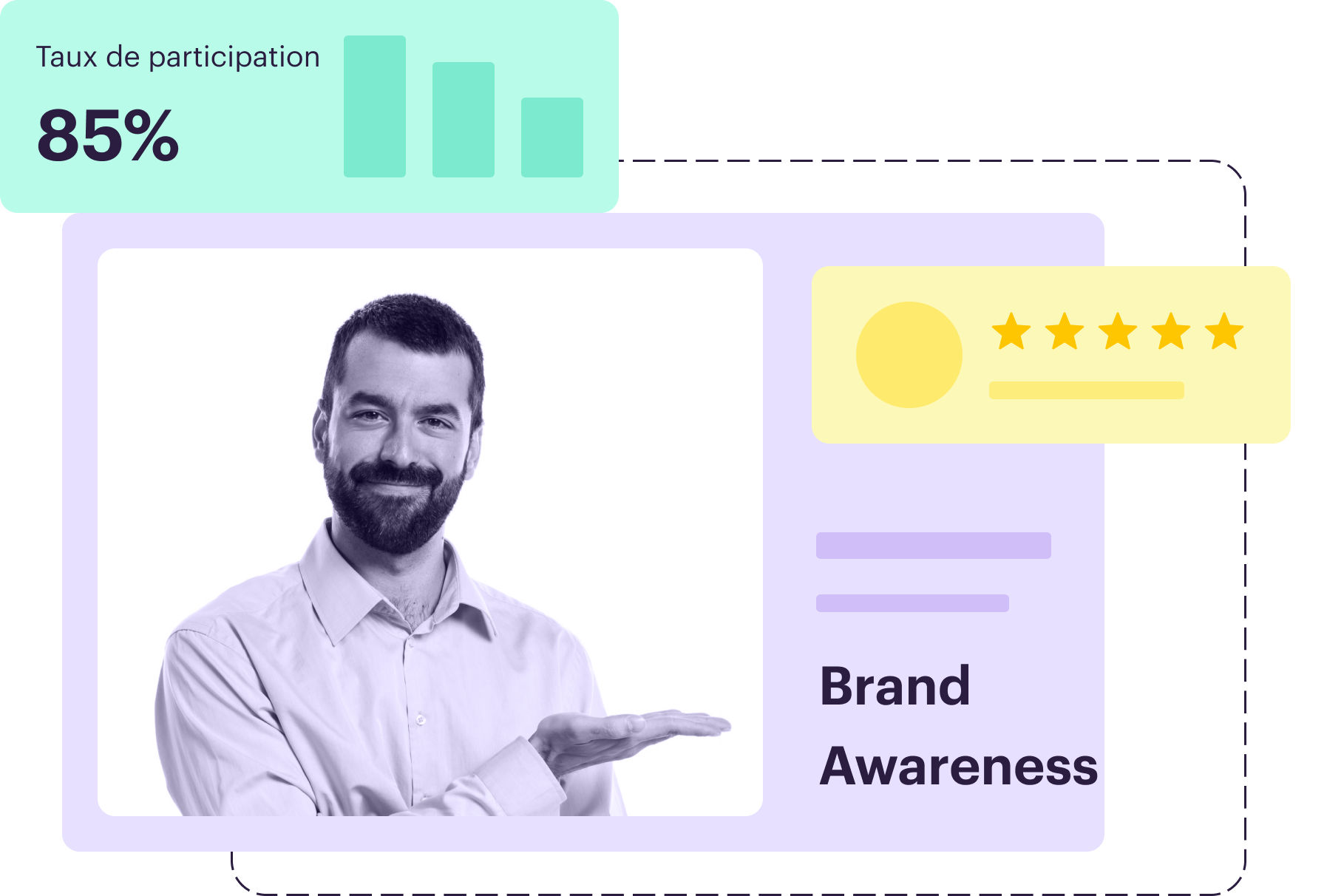 Taux de participation
85%

Brand
Awareness